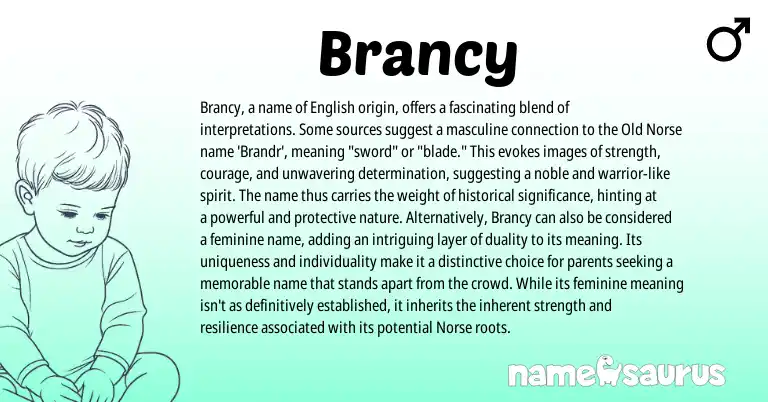 Brancy

♂

Brancy, a name of English origin, offers a fascinating blend of interpretations. Some sources suggest a masculine connection to the Old Norse name 'Brandr', meaning "sword" or "blade." This evokes images of strength, courage, and unwavering determination, suggesting a noble and warrior-like spirit. The name thus carries the weight of historical significance, hinting at a powerful and protective nature. Alternatively, Brancy can also be considered a feminine name, adding an intriguing layer of duality to its meaning. Its uniqueness and individuality make it a distinctive choice for parents seeking a memorable name that stands apart from the crowd. While its feminine meaning isn't as definitively established, it inherits the inherent strength and resilience associated with its potential Norse roots.

namesaurus